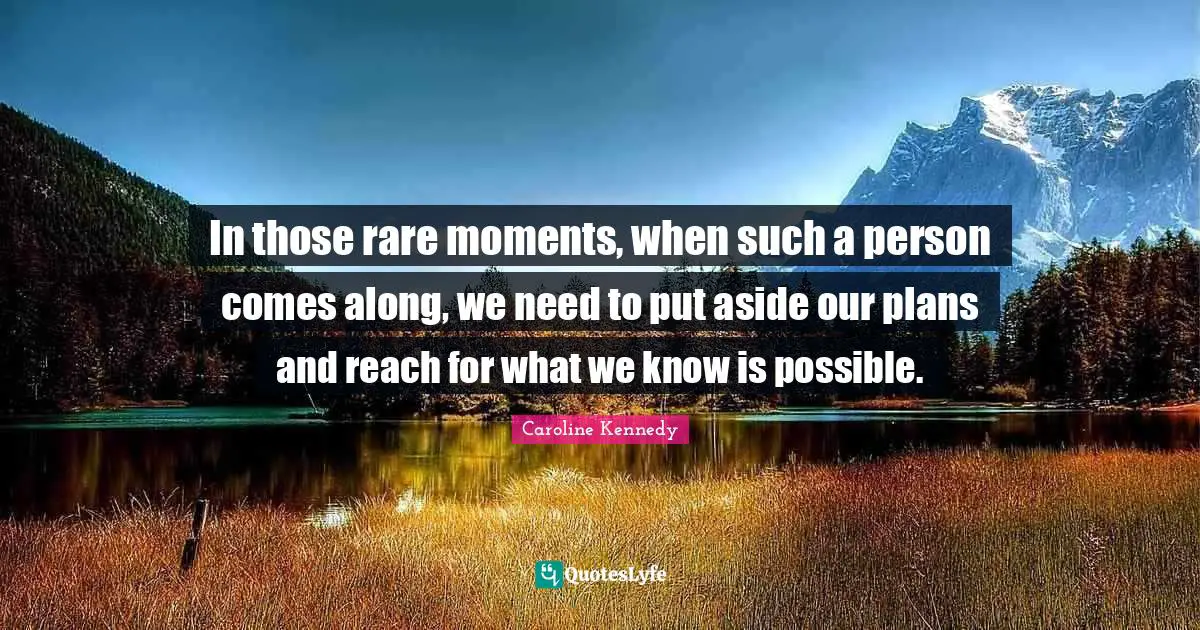 In those rare moments, when such a person comes along, we need to put aside our plans and reach for what we know is possible.

Caroline Kennedy

QuotesLyfe